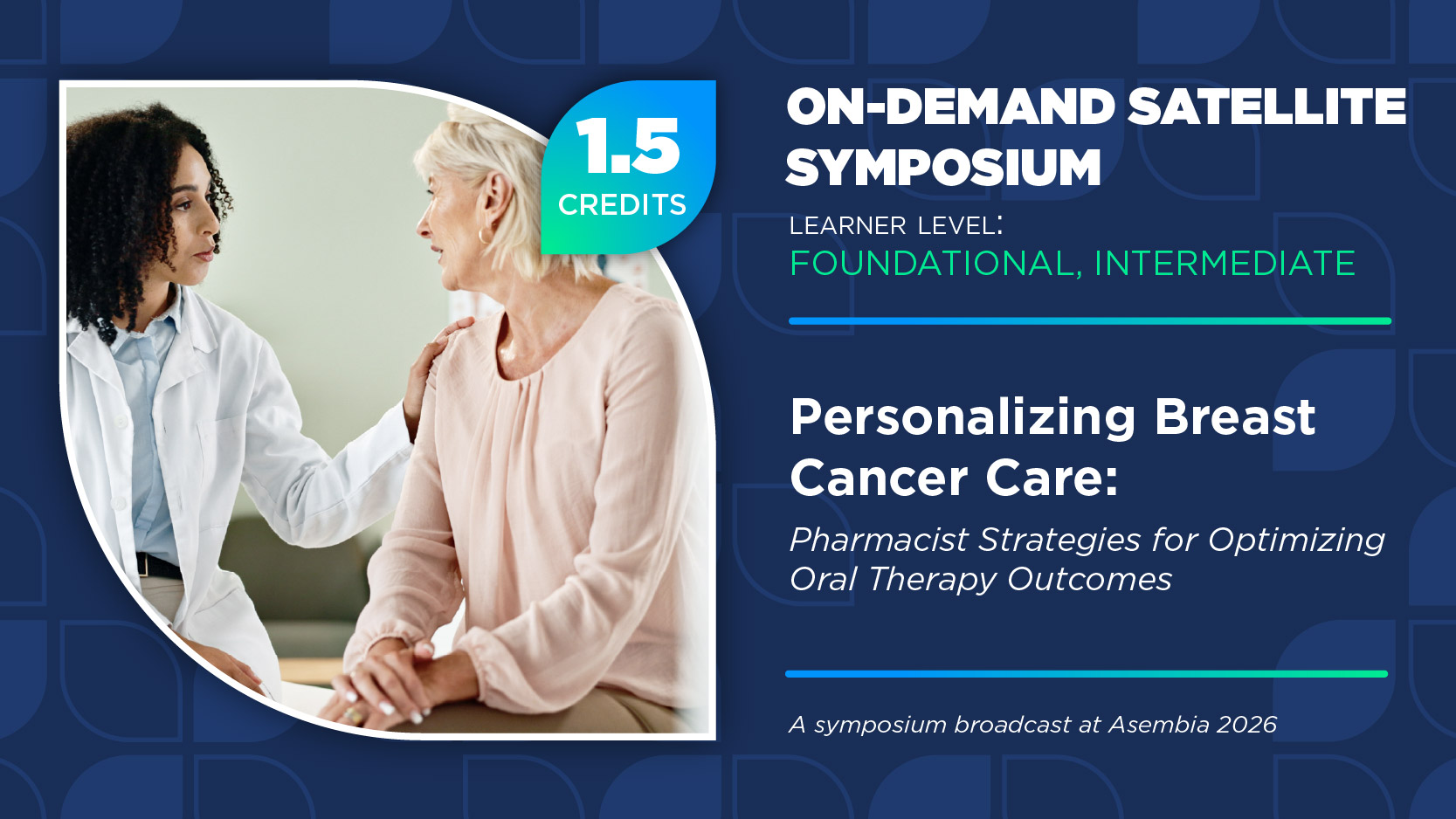 1.5
CREDITS

ON-DEMAND SATELLITE SYMPOSIUM

LEARNER LEVEL:
FOUNDATIONAL, INTERMEDIATE

Personalizing Breast Cancer Care:

Pharmacist Strategies for Optimizing Oral Therapy Outcomes

A symposium broadcast at Asembia 2026